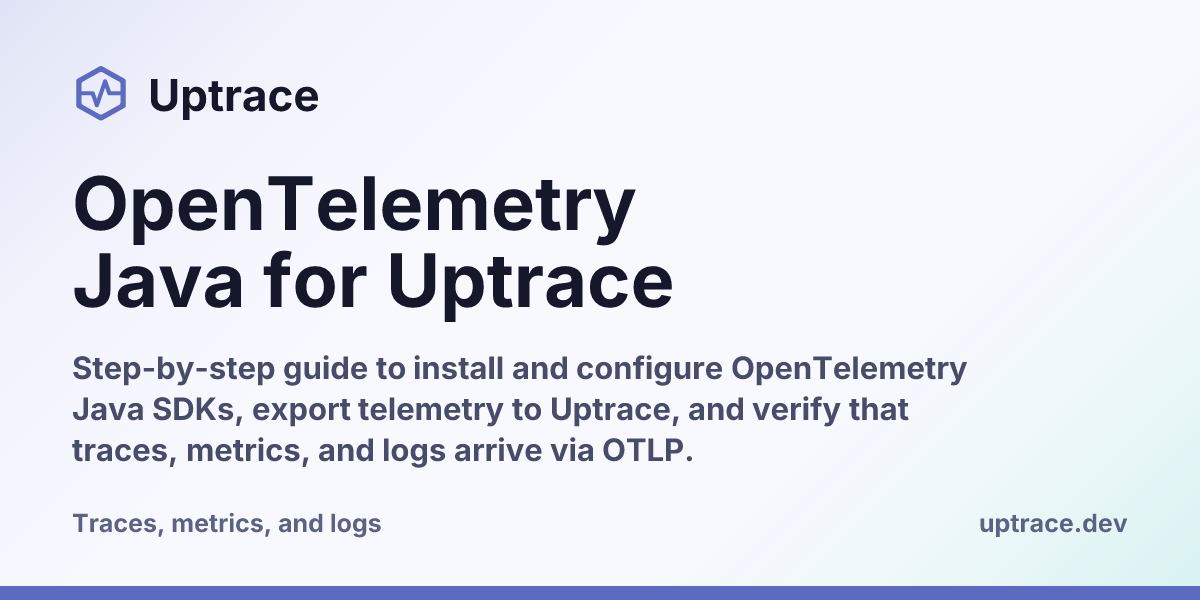 Uptrace

OpenTelemetry Java for Uptrace

Step-by-step guide to install and configure OpenTelemetry Java SDKs, export telemetry to Uptrace, and verify that traces, metrics, and logs arrive via OTLP.

Traces, metrics, and logs

uptrace.dev